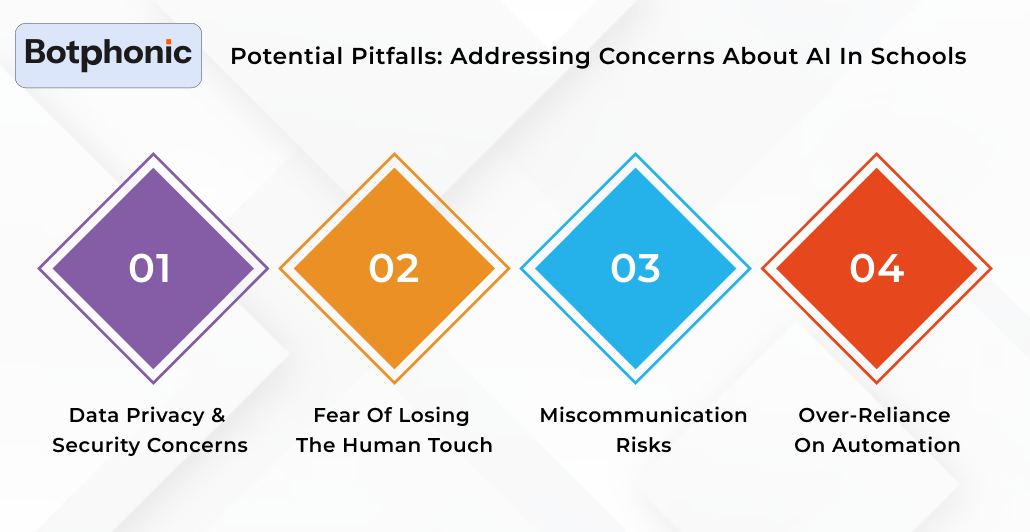 Botphonic

Potential Pitfalls: Addressing Concerns About AI In Schools

01

Data Privacy & Security Concerns

02

Fear Of Losing The Human Touch

03

Miscommunication Risks

04

Over-Reliance On Automation